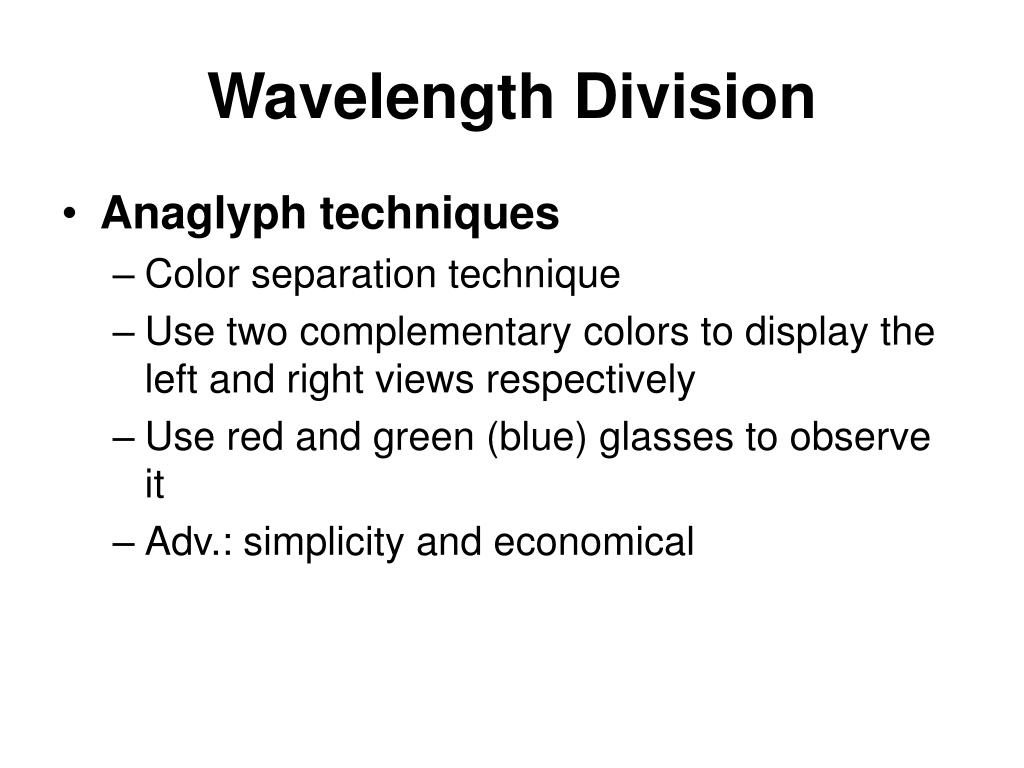 Wavelength Division

• Anaglyph techniques
– Color separation technique
– Use two complementary colors to display the left and right views respectively
– Use red and green (blue) glasses to observe it
– Adv.: simplicity and economical